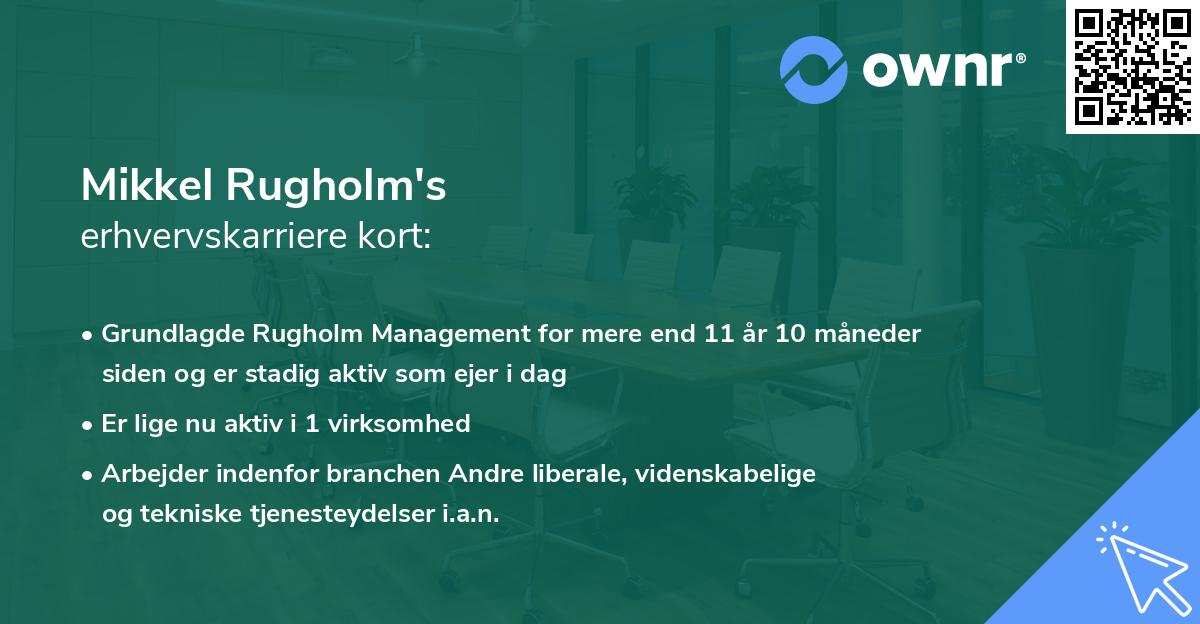 ownr®

Mikkel Rugholm's
erhvervskarriere kort:

• Grundlagde Rugholm Management for mere end 11 år 10 måneder siden og er stadig aktiv som ejer i dag
• Er lige nu aktiv i 1 virksomhed
• Arbejder indenfor branchen Andre liberale, videnskabelige og tekniske tjenesteydelser i.a.n.